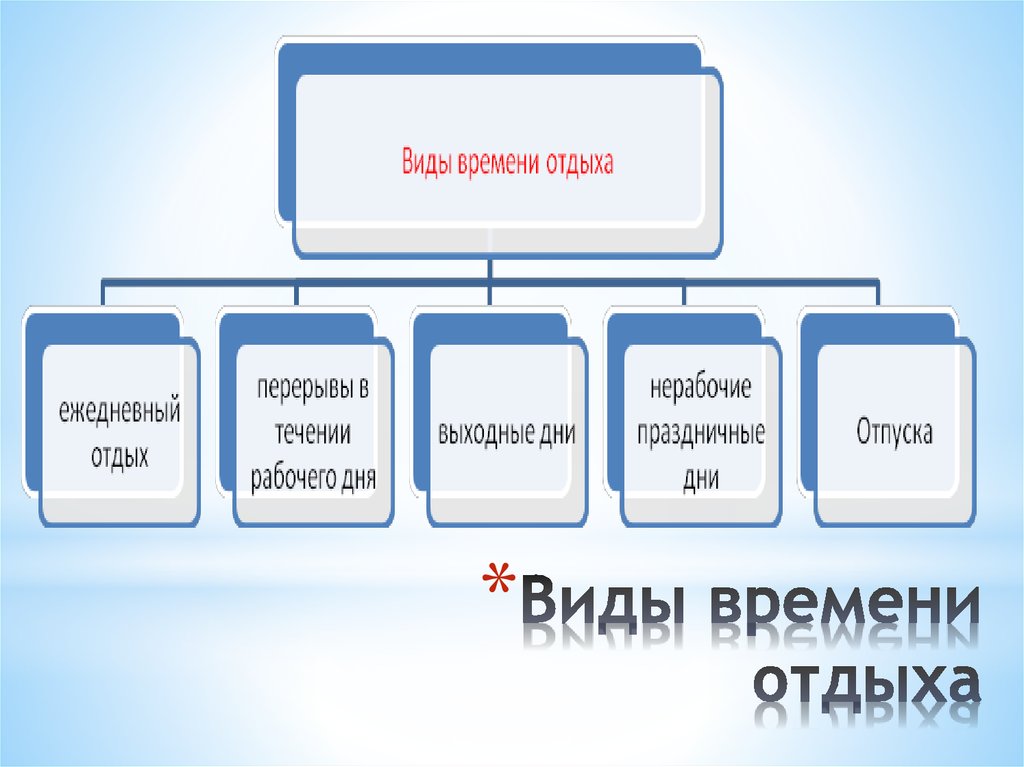 Виды времени отдыха

ежедневный отдых

перерывы в течении рабочего дня

выходные дни

нерабочие праздничные дни

Отпуска

*Виды времени отдыха